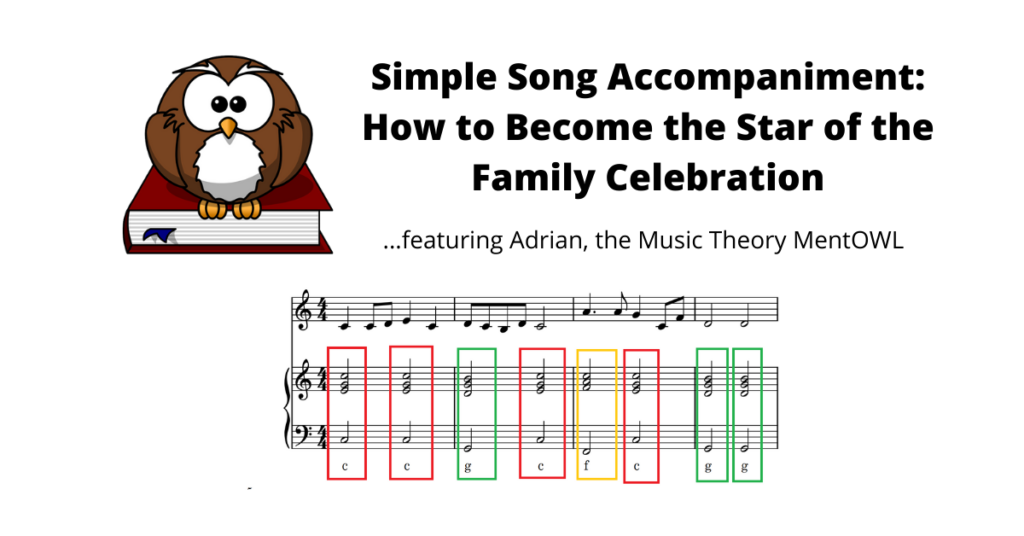 Simple Song Accompaniment: How to Become the Star of the Family Celebration

...featuring Adrian, the Music Theory MentOWL

c c g c f c g g